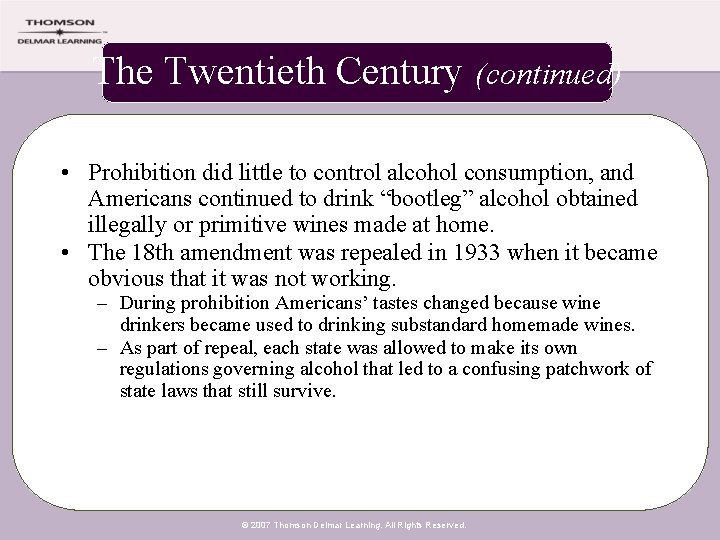 THOMSON
DELMAR LEARNING

The Twentieth Century (continued)

• Prohibition did little to control alcohol consumption, and Americans continued to drink “bootleg” alcohol obtained illegally or primitive wines made at home.
• The 18th amendment was repealed in 1933 when it became obvious that it was not working.
– During prohibition Americans’ tastes changed because wine drinkers became used to drinking substandard homemade wines.
– As part of repeal, each state was allowed to make its own regulations governing alcohol that led to a confusing patchwork of state laws that still survive.

© 2007 Thomson Delmar Learning. All Rights Reserved.